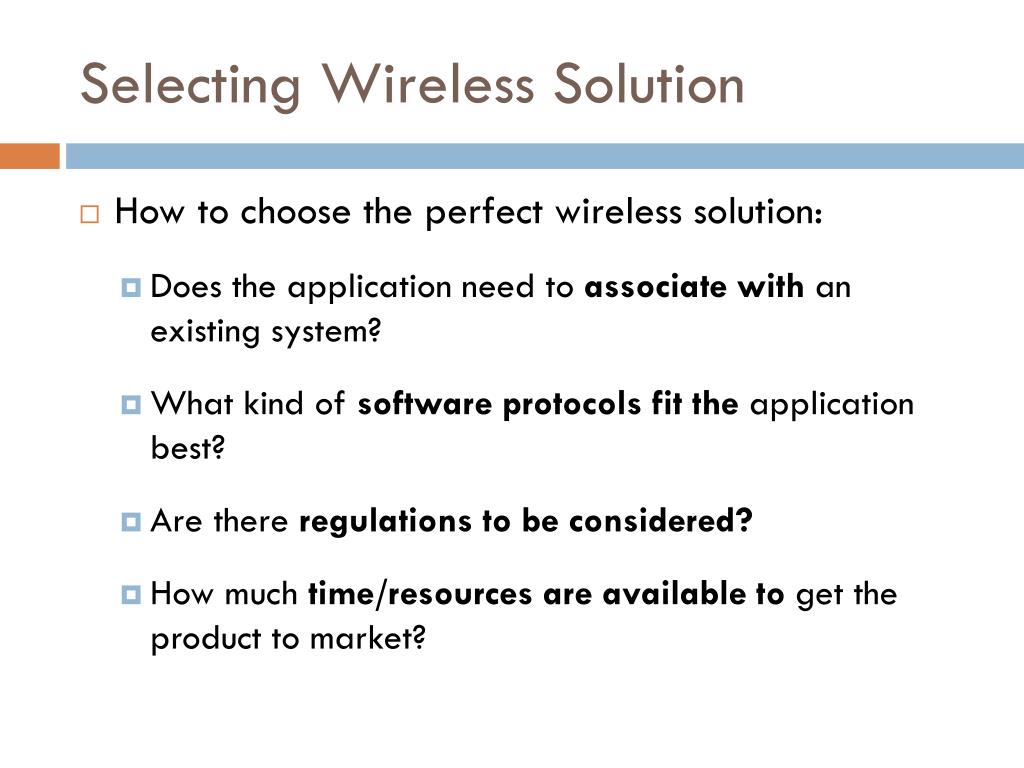 Selecting Wireless Solution

How to choose the perfect wireless solution:

Does the application need to associate with an existing system?

What kind of software protocols fit the application best?

Are there regulations to be considered?

How much time/resources are available to get the product to market?